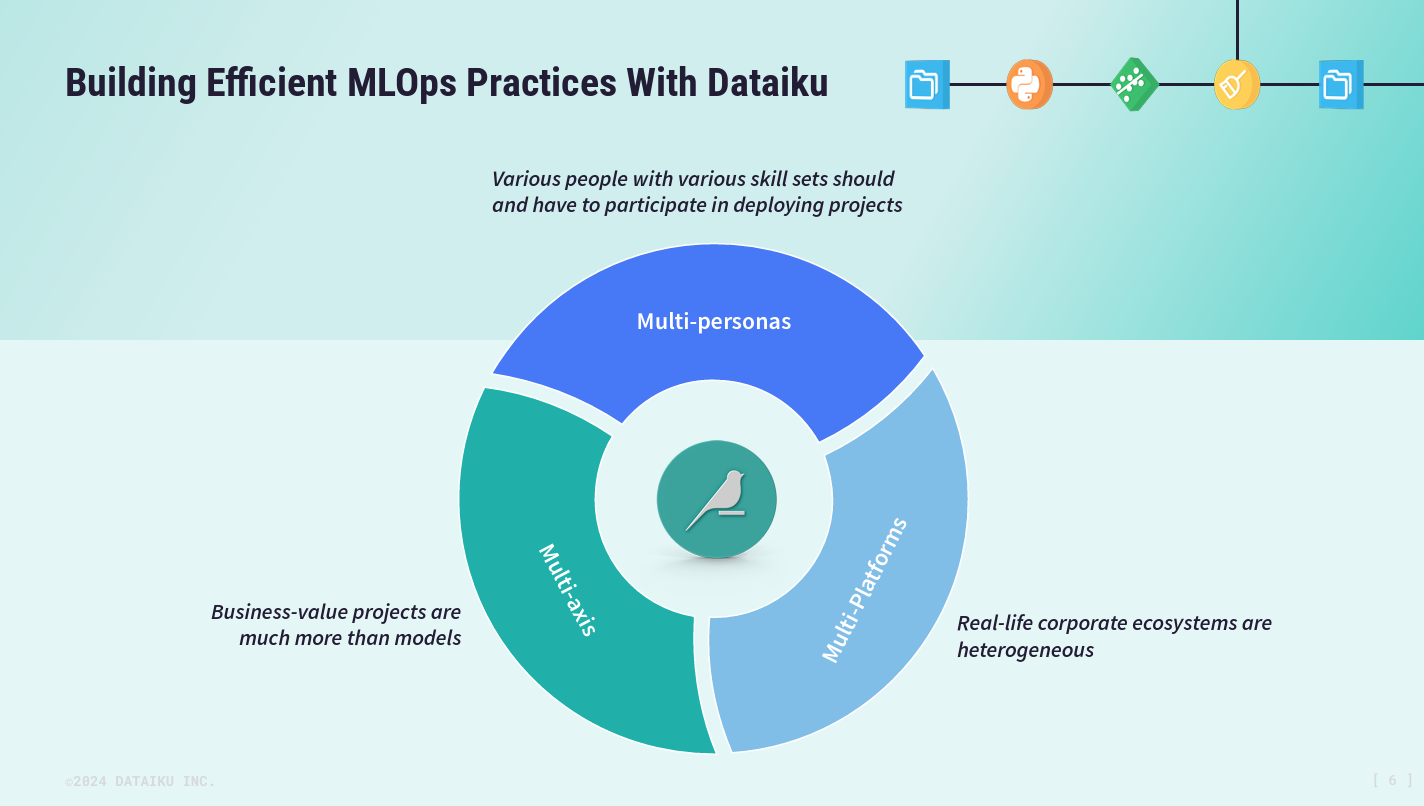 Building Efficient MLOps Practices With Dataiku

Various people with various skill sets should and have to participate in deploying projects

Multi-personas

Multi-axis

Multi-Platforms

Business-value projects are much more than models

Real-life corporate ecosystems are heterogeneous

©2024 DATAIKU INC.

[ 6 ]